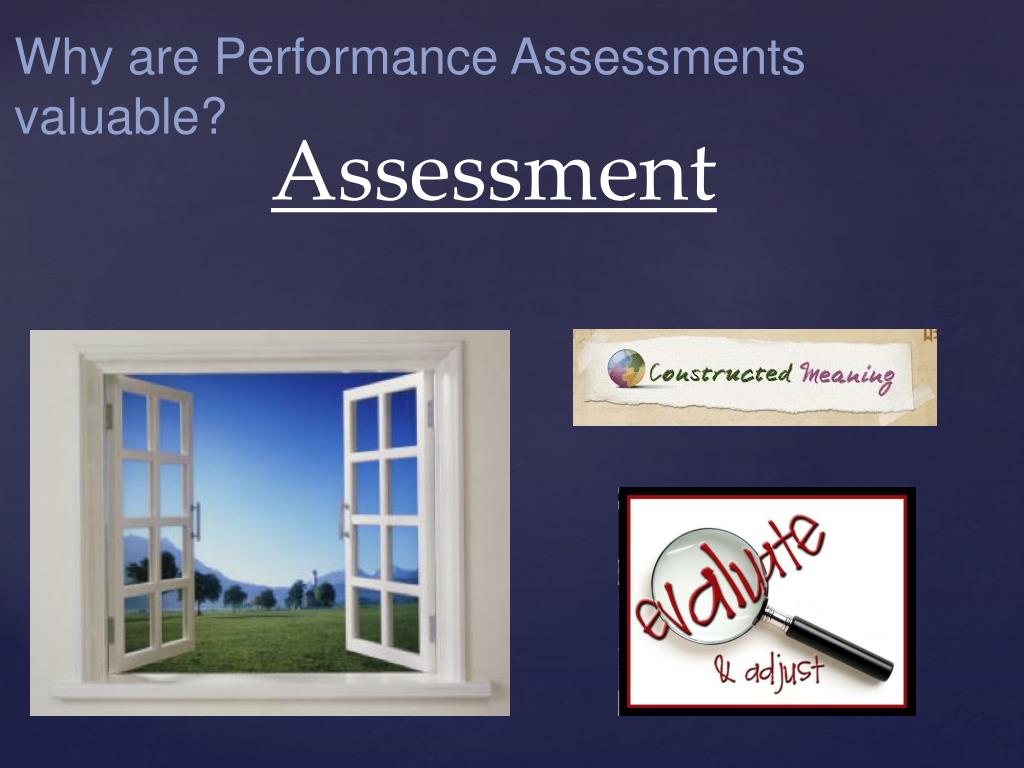 Why are Performance Assessments valuable?

Assessment

Constructed Meaning

evaluate

& adjust